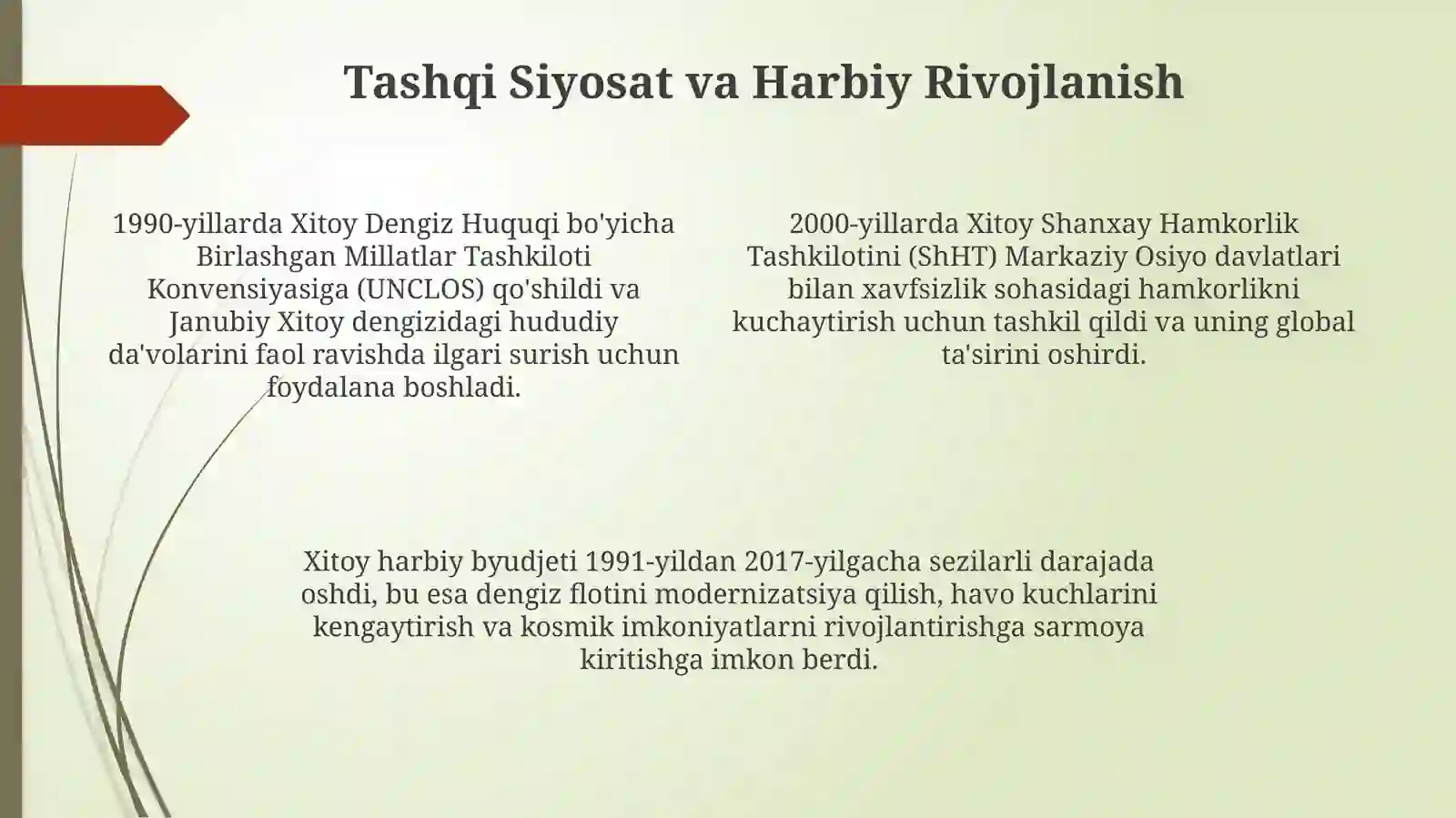 Tashqi Siyosat va Harbiy Rivojlanish

1990-yillarda Xitoy Dengiz Huquqi bo'yicha Birlashgan Millatlar Tashkiloti Konvensiyasiga (UNCLOS) qo'shildi va Janubiy Xitoy dengizidagi hududiy da'volarini faol ravishda ilgari surish uchun foydalana boshladi.

2000-yillarda Xitoy Shanxay Hamkorlik Tashkilotini (ShHT) Markaziy Osiyo davlatlari bilan xavfsizlik sohasidagi hamkorlikni kuchaytirish uchun tashkil qildi va uning global ta'sirini oshirdi.

Xitoy harbiy byudjeti 1991-yildan 2017-yilgacha sezilarli darajada oshdi, bu esa dengiz flotini modernizatsiya qilish, havo kuchlarini kengaytirish va kosmik imkoniyatlarni rivojlantirishga sarmoya kiritishga imkon berdi.